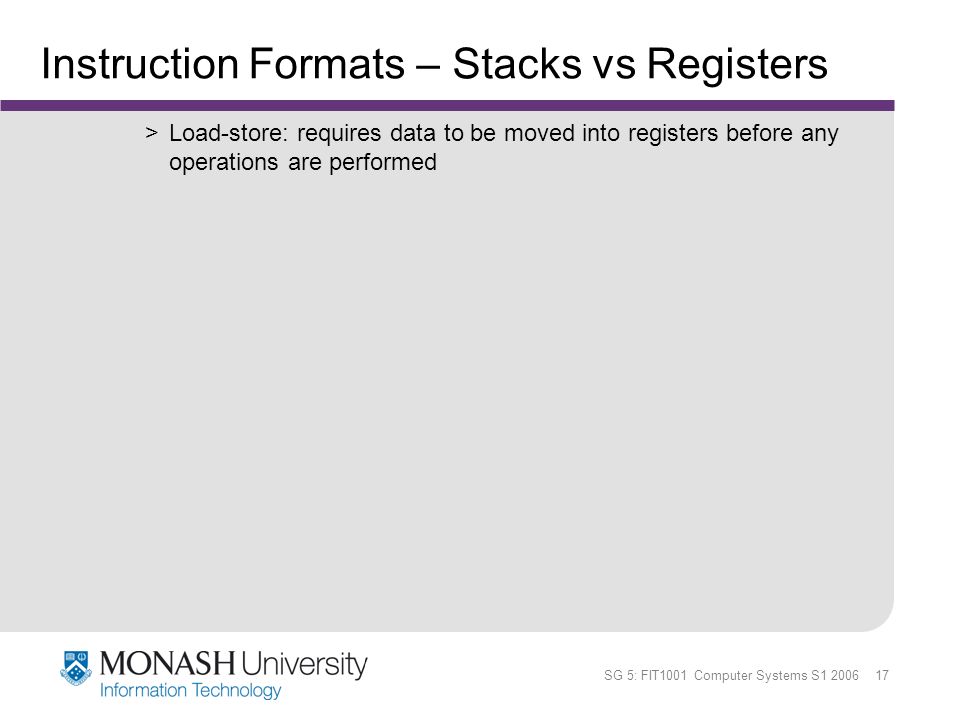 Instruction Formats – Stacks vs Registers

> Load-store: requires data to be moved into registers before any operations are performed

MONASH University
Information Technology

SG 5: FIT1001 Computer Systems S1 2006 17